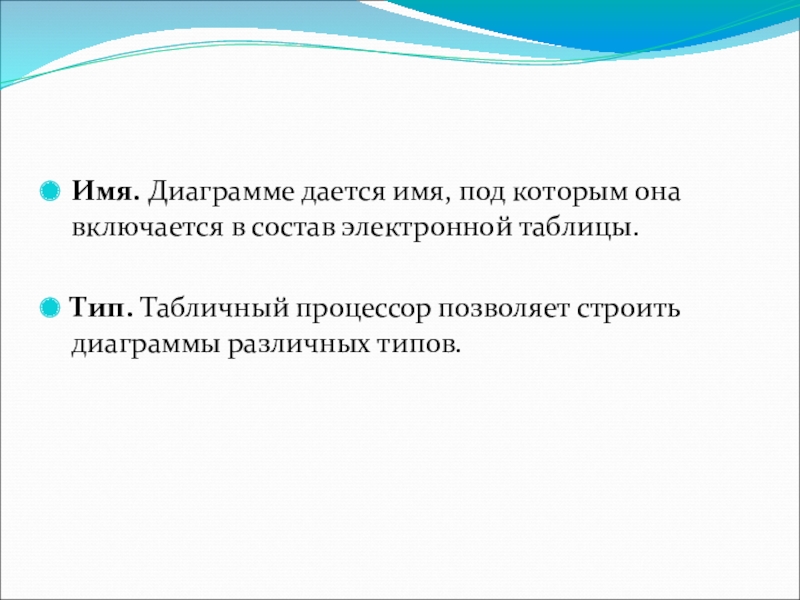 Имя. Диаграмме дается имя, под которым она включается в состав электронной таблицы.

Тип. Табличный процессор позволяет строить диаграммы различных типов.